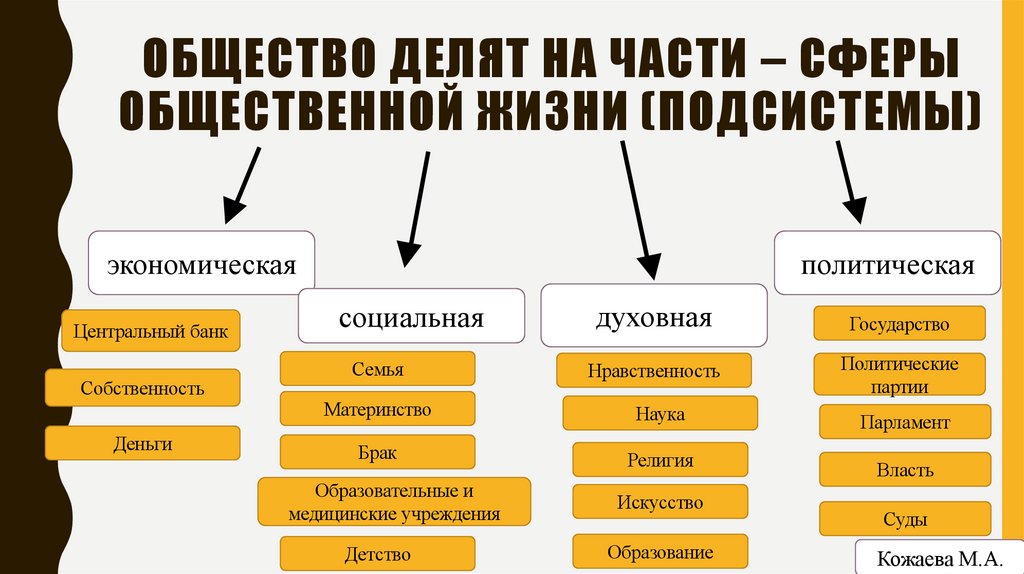 ОБЩЕСТВО ДЕЛЯТ НА ЧАСТИ – СФЕРЫ ОБЩЕСТВЕННОЙ ЖИЗНИ (ПОДСИСТЕМЫ)

экономическая

Центральный банк

Собственность

Деньги

социальная

Семья

Материнство

Брак

Образовательные и медицинские учреждения

Детство

духовная

Нравственность

Наука

Религия

Искусство

Образование

политическая

Государство

Политические партии

Парламент

Власть

Суды

Кожаева М.А.